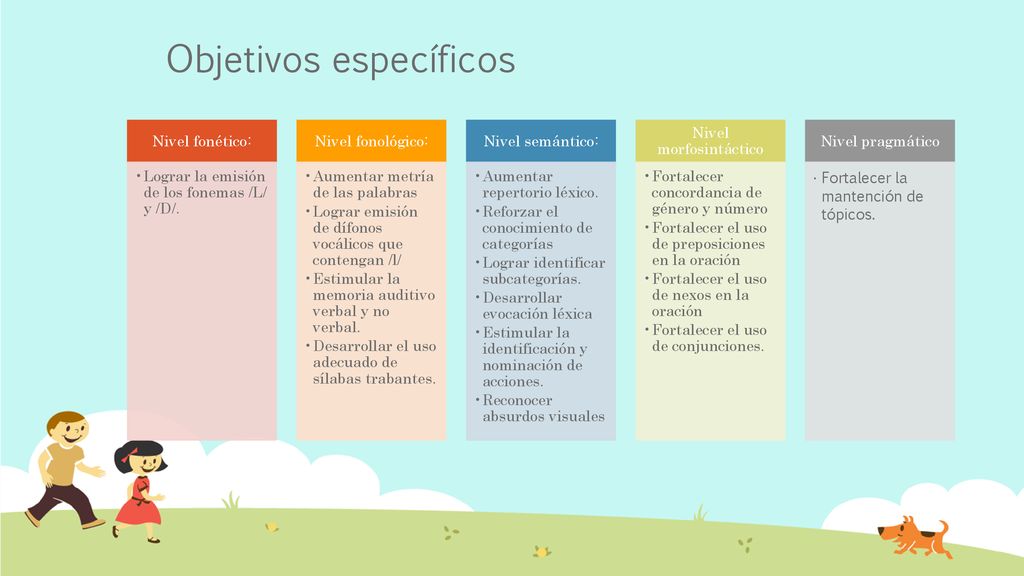 Objetivos específicos

Nivel fonético:

• Lograr la emisión de los fonemas /L/ y /D/.

Nivel fonológico:

• Aumentar metría de las palabras
• Lograr emisión de dífonos vocálicos que contengan /l/
• Estimular la memoria auditivo verbal y no verbal.
• Desarrollar el uso adecuado de sílabas trabantes.

Nivel semántico:

• Aumentar repertorio léxico.
• Reforzar el conocimiento de categorías
• Lograr identificar subcategorías.
• Desarrollar evocación léxica
• Estimular la identificación y nominación de acciones.
• Reconocer absurdos visuales

Nivel morfosintáctico

• Fortalecer concordancia de género y número
• Fortalecer el uso de preposiciones en la oración
• Fortalecer el uso de nexos en la oración
• Fortalecer el uso de conjunciones.

Nivel pragmático

• Fortalecer la mantención de tópicos.